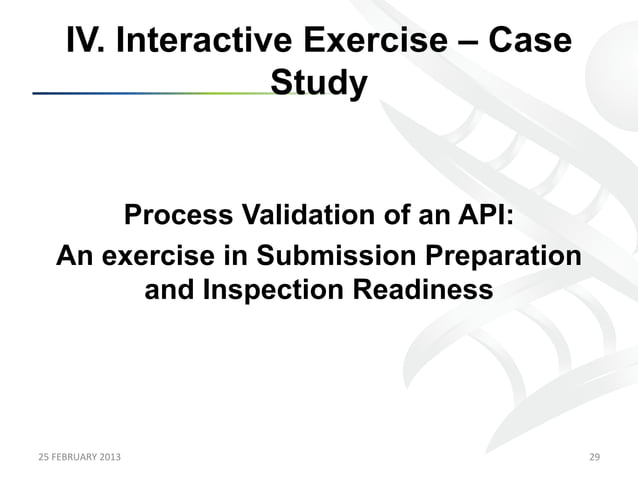 IV. Interactive Exercise – Case Study

Process Validation of an API:
An exercise in Submission Preparation and Inspection Readiness

25 FEBRUARY 2013

29